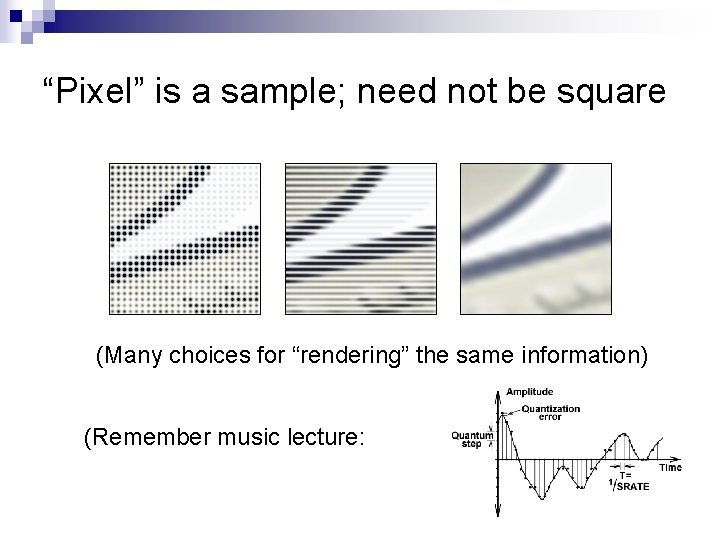 “Pixel” is a sample; need not be square

(Many choices for “rendering” the same information)

(Remember music lecture:

Amplitude
Quantization error
Quantum step
Time
T=
$^1/_{SRATE}$